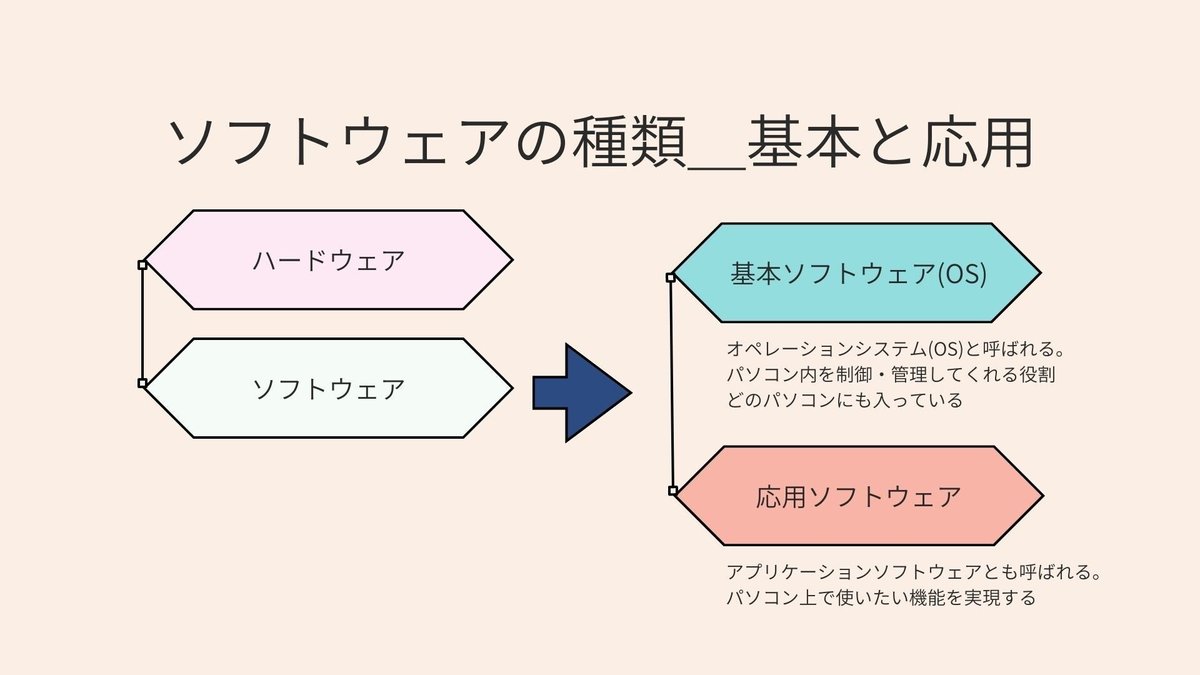 ソフトウェアの種類＿基本と応用

ハードウェア

ソフトウェア

基本ソフトウェア(OS)

オペレーションシステム(OS)と呼ばれる。
パソコン内を制御・管理してくれる役割
どのパソコンにも入っている

応用ソフトウェア

アプリケーションソフトウェアとも呼ばれる。
パソコン上で使いたい機能を実現する